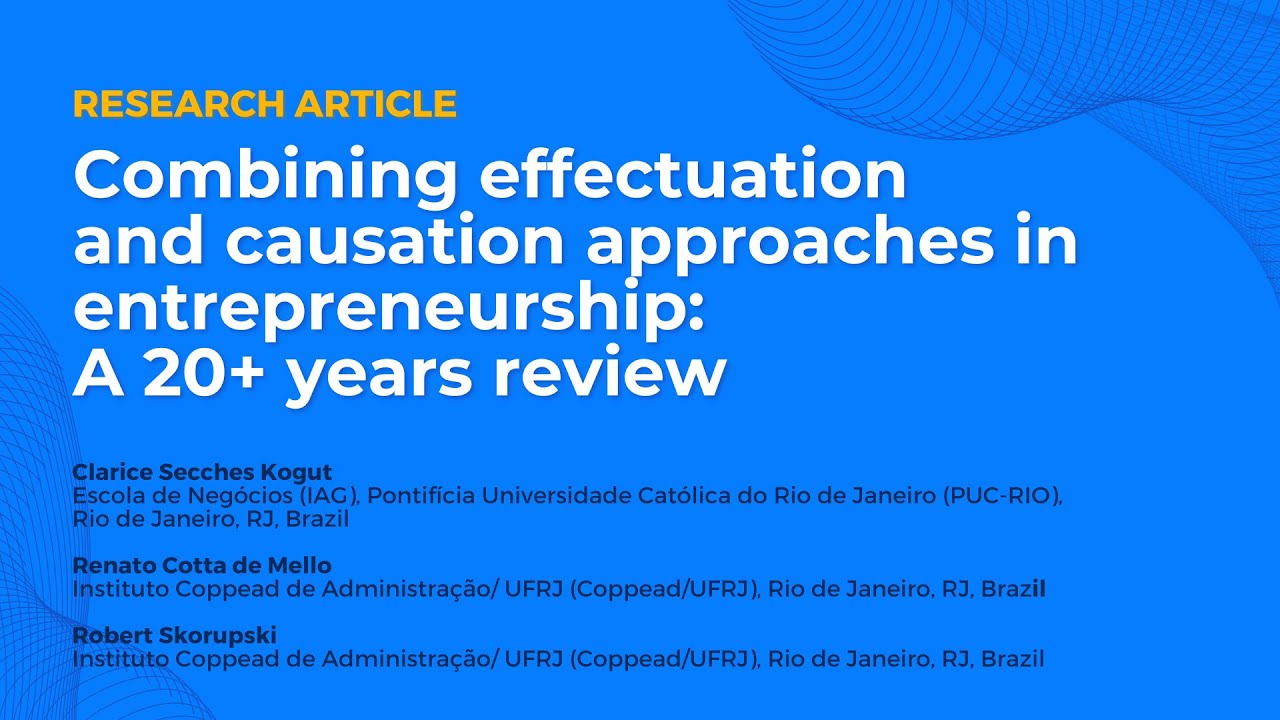 RESEARCH ARTICLE

Combining effectuation and causation approaches in entrepreneurship: A 20+ years review

Clarice Secches Kogut
Escola de Negócios (IAG), Pontifícia Universidade Católica do Rio de Janeiro (PUC-RIO), Rio de Janeiro, RJ, Brazil

Renato Cotta de Mello
Instituto Coppead de Administração/ UFRJ (Coppead/UFRJ), Rio de Janeiro, RJ, Brazil

Robert Skorupski
Instituto Coppead de Administração/ UFRJ (Coppead/UFRJ), Rio de Janeiro, RJ, Brazil